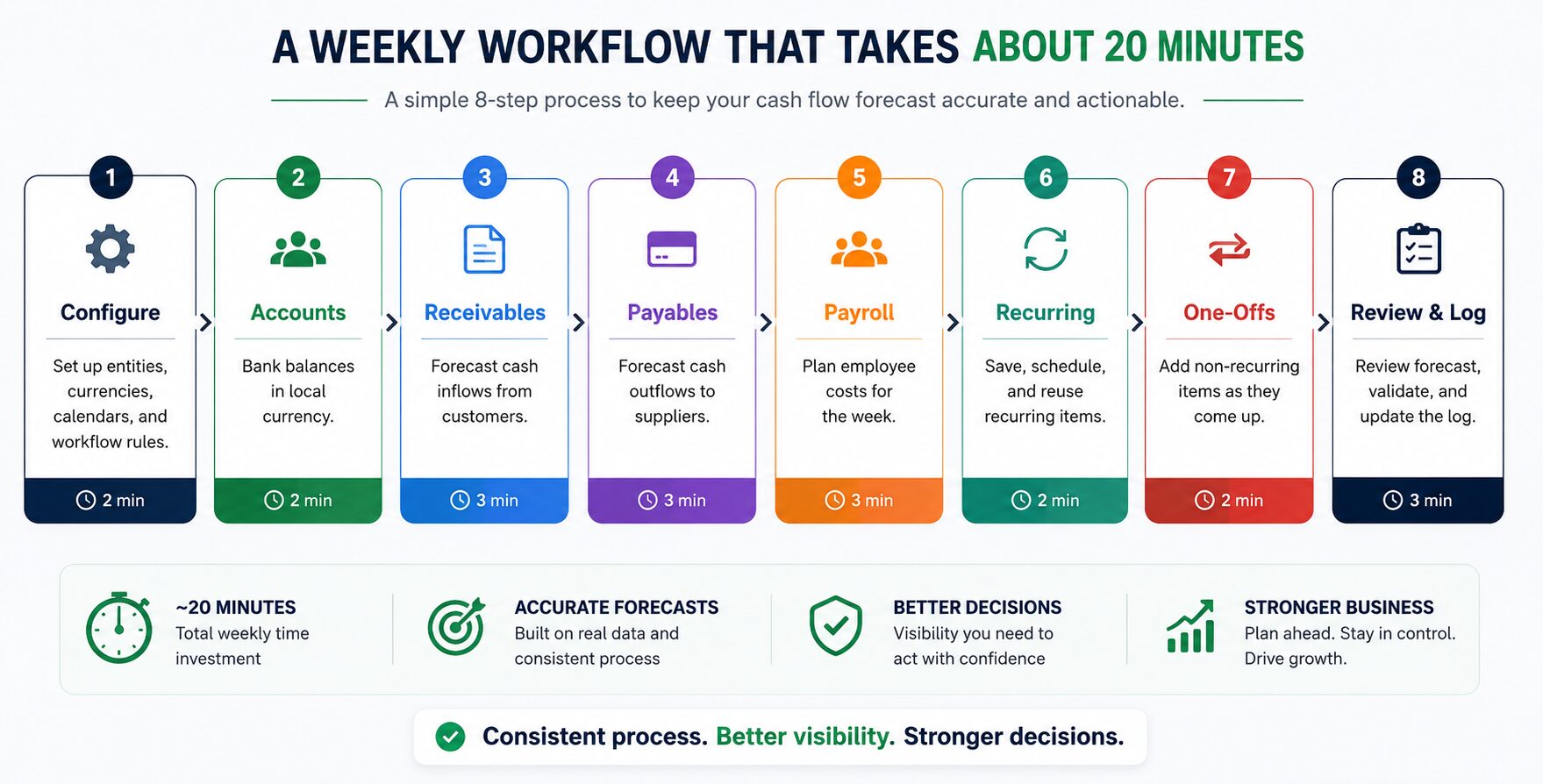 A WEEKLY WORKFLOW THAT TAKES ABOUT 20 MINUTES

A simple 8-step process to keep your cash flow forecast accurate and actionable.

1
Configure
Set up entities, currencies, calendars, and workflow rules.
2 min

2
Accounts
Bank balances in local currency.
2 min

3
Receivables
Forecast cash inflows from customers.
3 min

4
Payables
Forecast cash outflows to suppliers.
3 min

5
Payroll
Plan employee costs for the week.
3 min

6
Recurring
Save, schedule, and reuse recurring items.
2 min

7
One-Offs
Add non-recurring items as they come up.
2 min

8
Review & Log
Review forecast, validate, and update the log.
3 min

~20 MINUTES
Total weekly time investment

ACCURATE FORECASTS
Built on real data and consistent process

BETTER DECISIONS
Visibility you need to act with confidence

STRONGER BUSINESS
Plan ahead. Stay in control. Drive growth.

Consistent process. Better visibility. Stronger decisions.